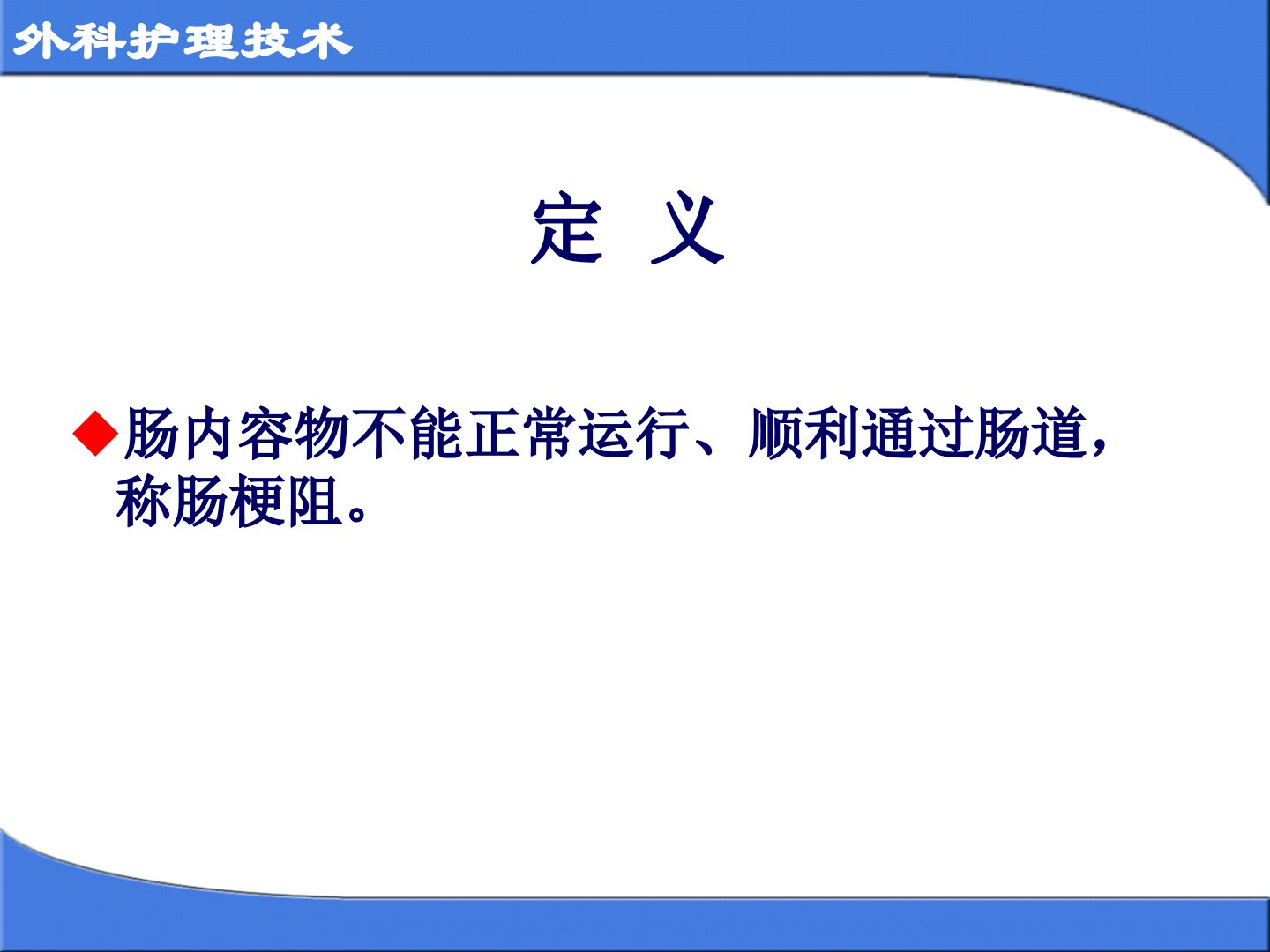 外科护理技术

定 义

◆肠内容物不能正常运行、顺利通过肠道，称肠梗阻。